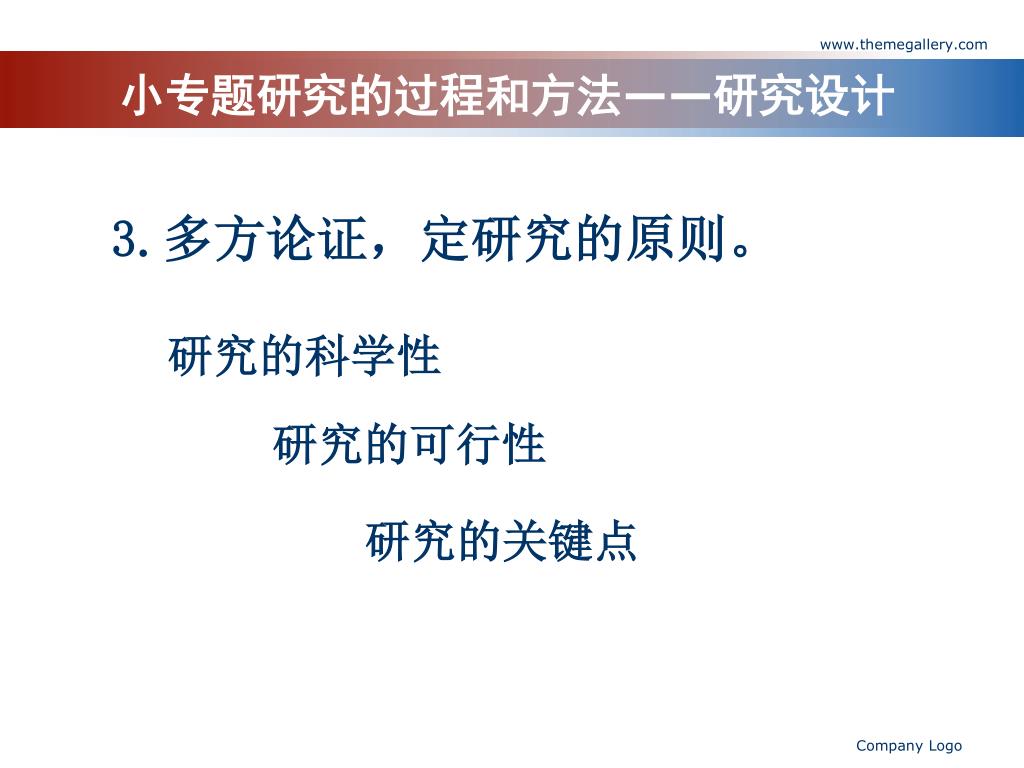 www.themegallery.com

小专题研究的过程和方法——研究设计

3. 多方论证，定研究的原则。

研究的科学性

研究的可行性

研究的关键点

Company Logo